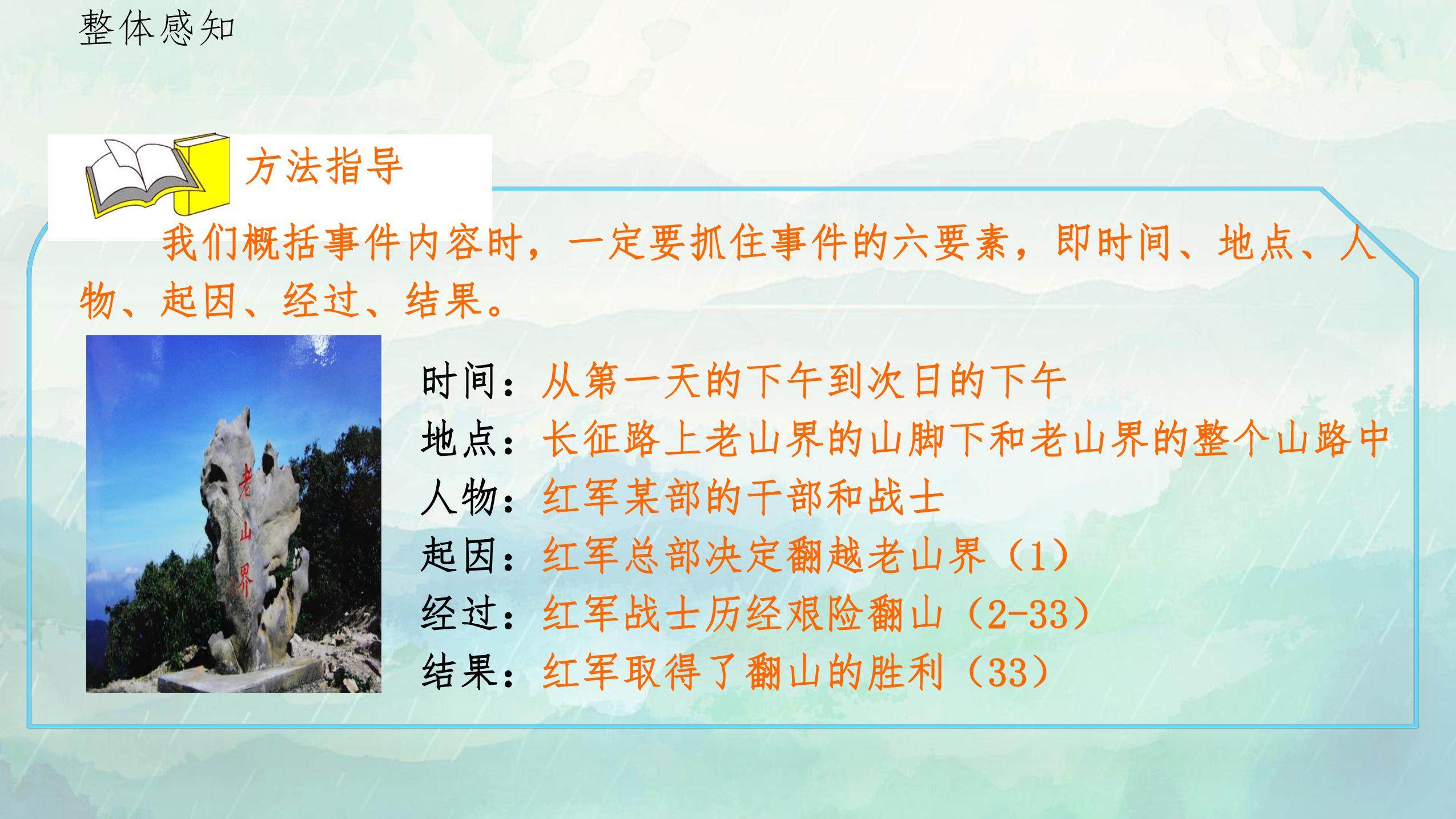 整体感知

方法指导

我们概括事件内容时，一定要抓住事件的六要素，即时间、地点、人物、起因、经过、结果。

老山界

时间：从第一天的下午到次日的下午
地点：长征路上老山界的山脚下和老山界的整个山路中
人物：红军某部的干部和战士
起因：红军总部决定翻越老山界（1）
经过：红军战士历经艰险翻山（2-33）
结果：红军取得了翻山的胜利（33）